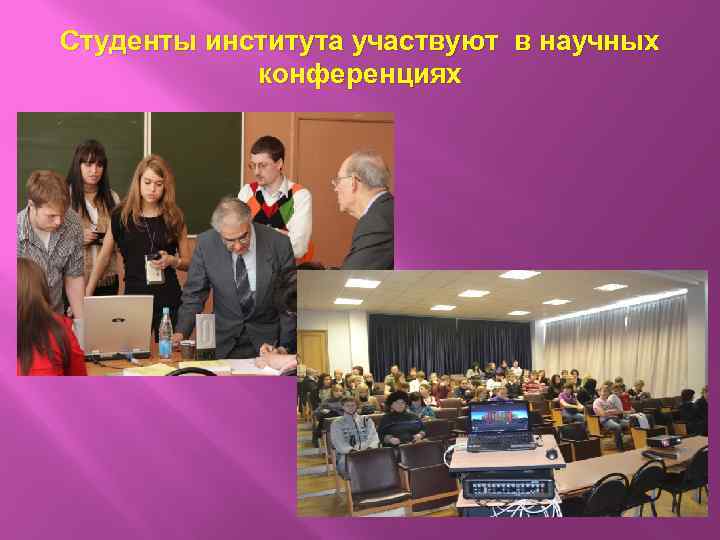 Студенты института участвуют в научных конференциях